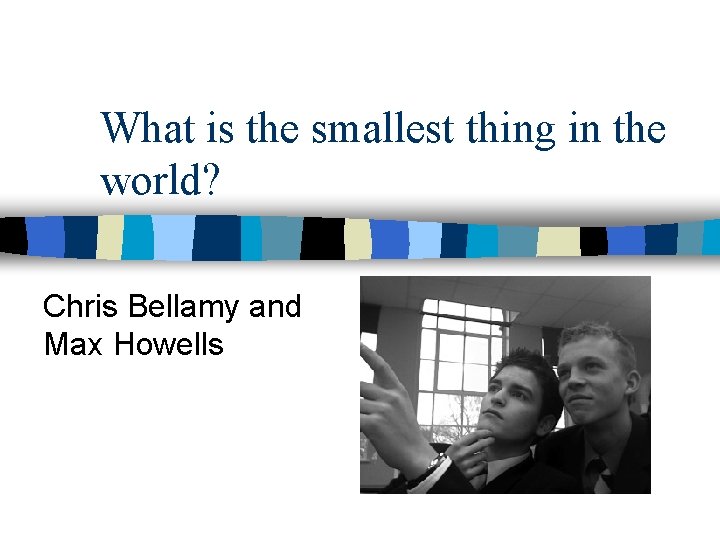 What is the smallest thing in the world?

Chris Bellamy and Max Howells